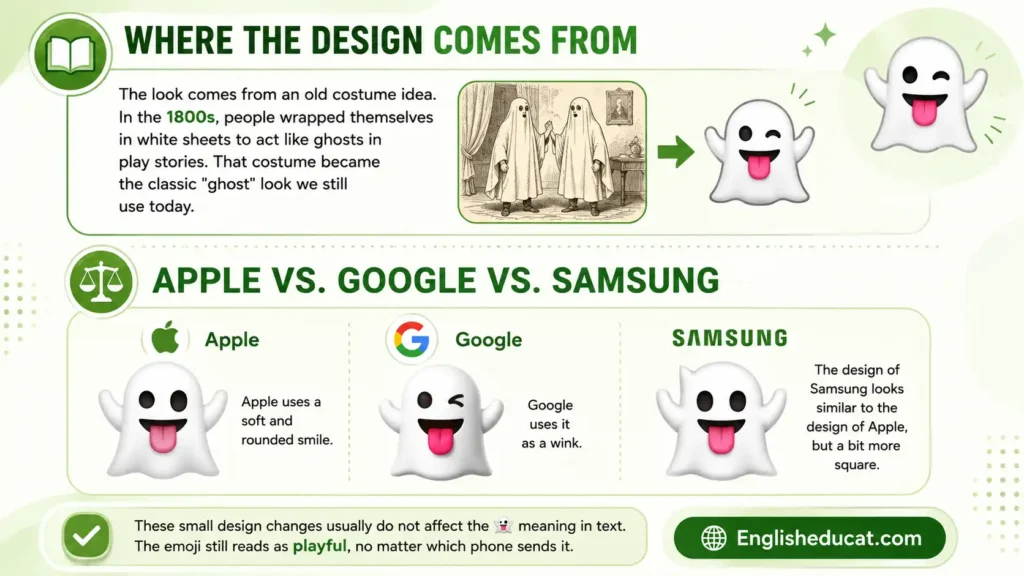 WHERE THE DESIGN COMES FROM

The look comes from an old costume idea. In the 1800s, people wrapped themselves in white sheets to act like ghosts in play stories. That costume became the classic "ghost" look we still use today.

APPLE VS. GOOGLE VS. SAMSUNG

Apple

Apple uses a soft and rounded smile.

Google

Google uses it as a wink.

SAMSUNG

The design of Samsung looks similar to the design of Apple, but a bit more square.

These small design changes usually do not affect the 👻 meaning in text. The emoji still reads as playful, no matter which phone sends it.

Englisheducat.com